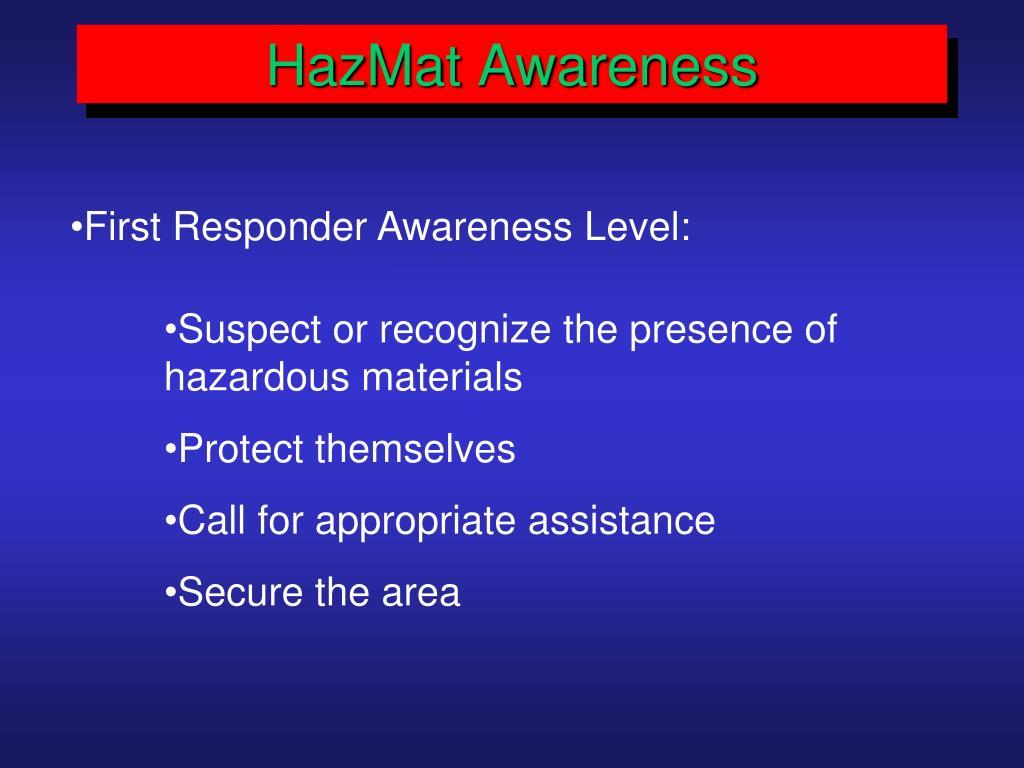 HazMat Awareness

•First Responder Awareness Level:

•Suspect or recognize the presence of hazardous materials

•Protect themselves

•Call for appropriate assistance

•Secure the area